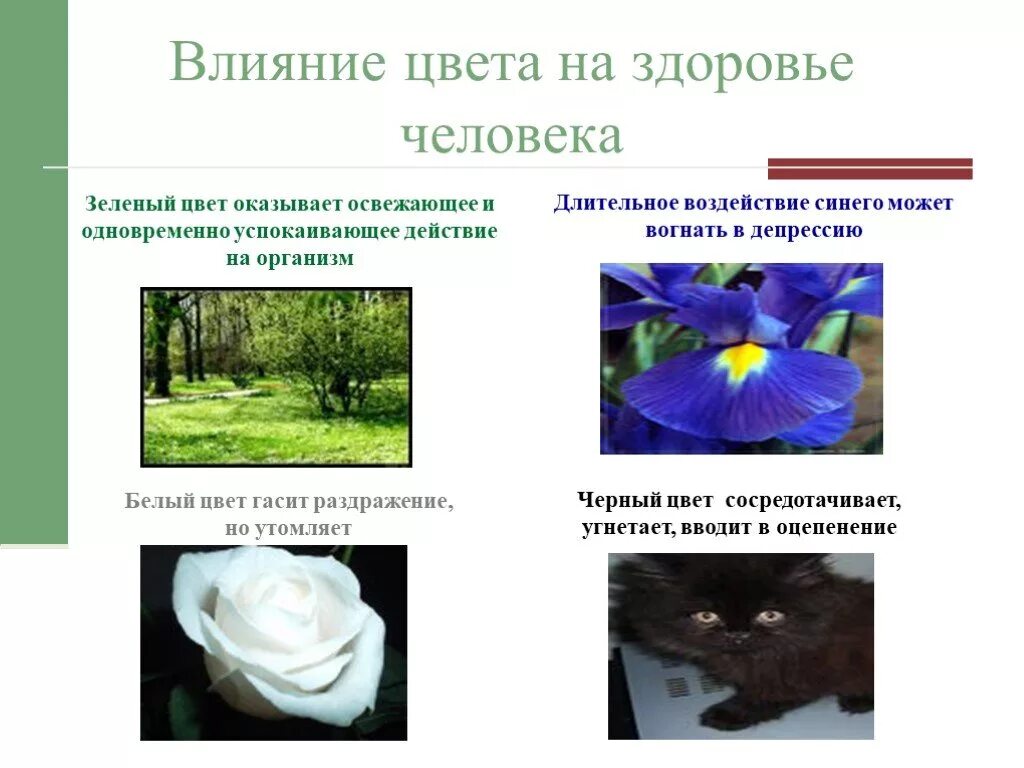 Влияние цвета на здоровье человека

Зеленый цвет оказывает освежающее и одновременно успокаивающее действие на организм

Длительное воздействие синего может вогнать в депрессию

Белый цвет гасит раздражение, но утомляет

Черный цвет сосредотачивает, угнетает, вводит в оцепенение